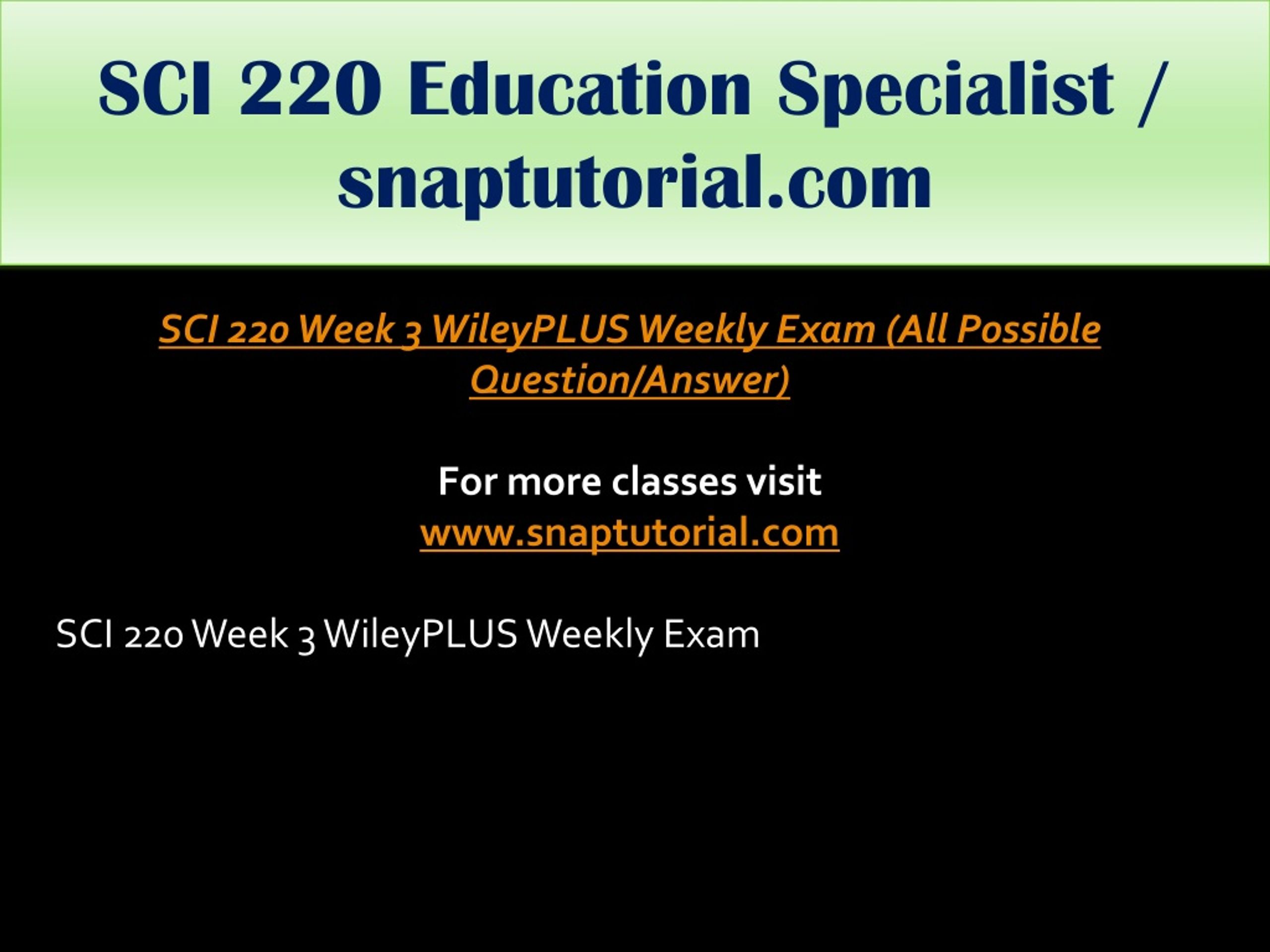 SCI 220 Education Specialist / snaptutorial.com

SCI 220 Week 3 WileyPLUS Weekly Exam (All Possible Question/Answer)

For more classes visit
www.snaptutorial.com

SCI 220 Week 3 WileyPLUS Weekly Exam